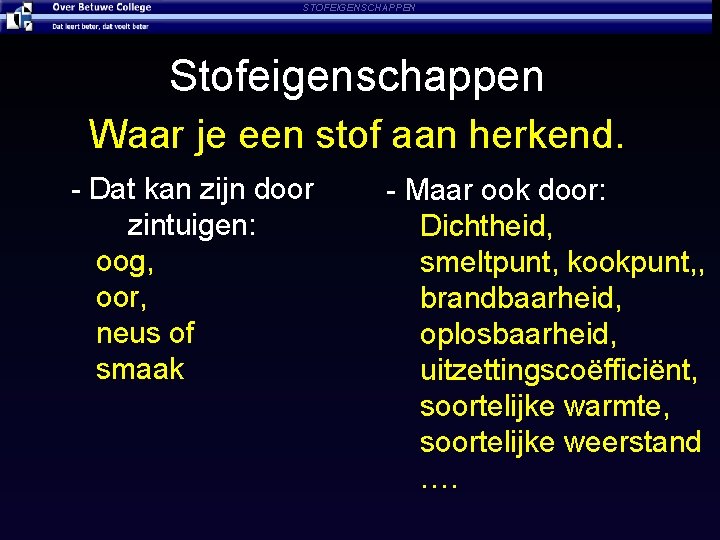 Over Betuwe College
Dat leert beter, dat voelt beter

STOFEIGENSCHAPPEN

Stofeigenschappen

Waar je een stof aan herkend.

- Dat kan zijn door zintuigen:
oog,
oor,
neus of
smaak

- Maar ook door:
Dichtheid,
smeltpunt, kookpunt,,
brandbaarheid,
oplosbaarheid,
uitzettingscoëfficiënt,
soortelijke warmte,
soortelijke weerstand
….